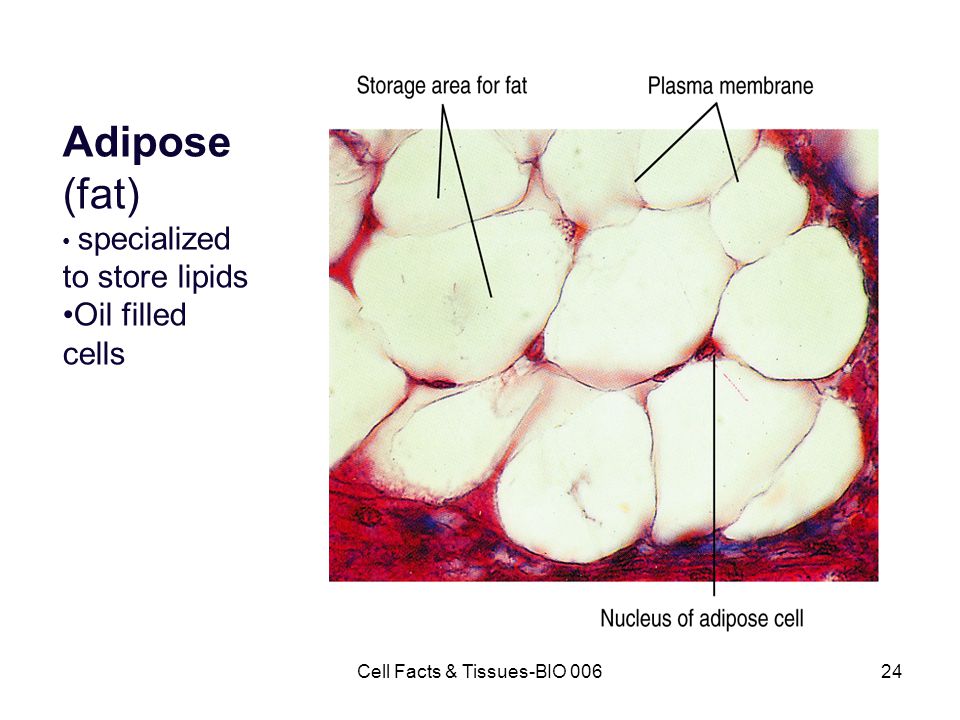 Adipose
(fat)
• specialized to store lipids
•Oil filled cells

Storage area for fat

Plasma membrane

Nucleus of adipose cell

Cell Facts & Tissues-BIO 006

24